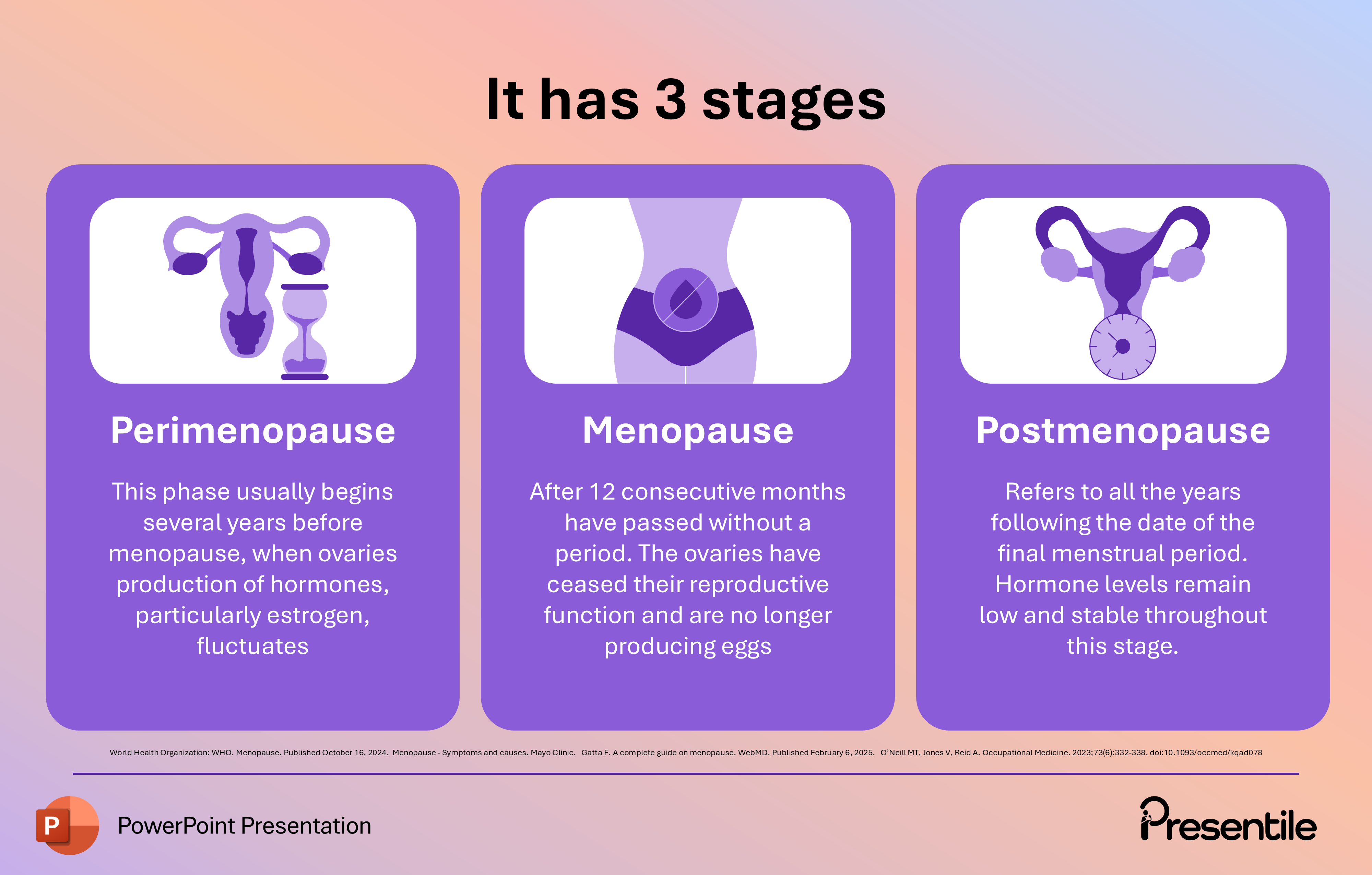 It has 3 stages

Perimenopause

This phase usually begins several years before menopause, when ovaries production of hormones, particularly estrogen, fluctuates

Menopause

After 12 consecutive months have passed without a period. The ovaries have ceased their reproductive function and are no longer producing eggs

Postmenopause

Refers to all the years following the date of the final menstrual period. Hormone levels remain low and stable throughout this stage.

World Health Organization: WHO. Menopause. Published October 16, 2024. Menopause - Symptoms and causes. Mayo Clinic. Gatta F. A complete guide on menopause. WebMD. Published February 6, 2025. O'Neill MT, Jones V, Reid A. Occupational Medicine. 2023;73(6):332-338. doi:10.1093/occmed/kqad078

P

PowerPoint Presentation

Presentile